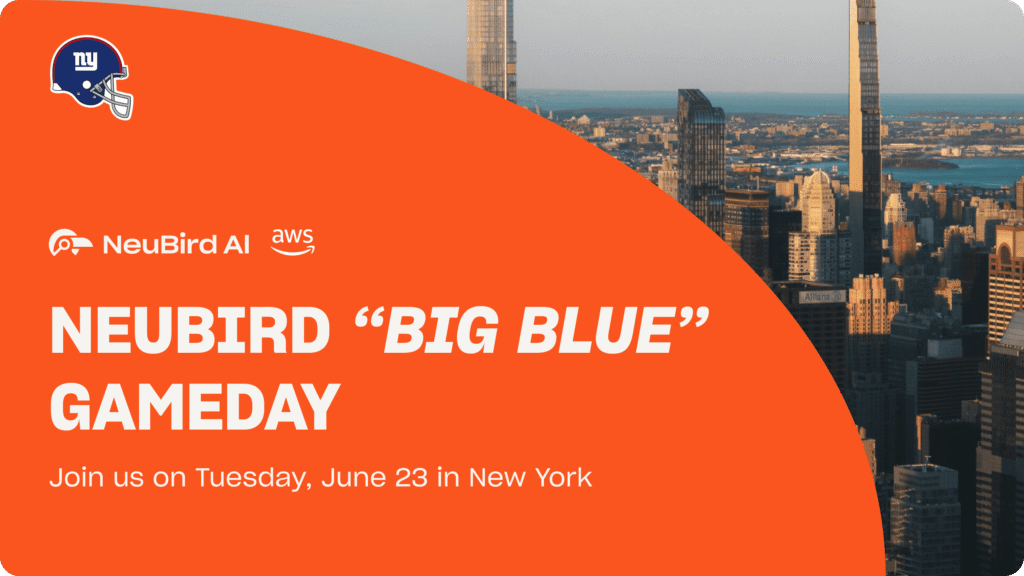 ny

NeuBird AI aws

NEUBIRD “BIG BLUE” GAMEDAY

Join us on Tuesday, June 23 in New York